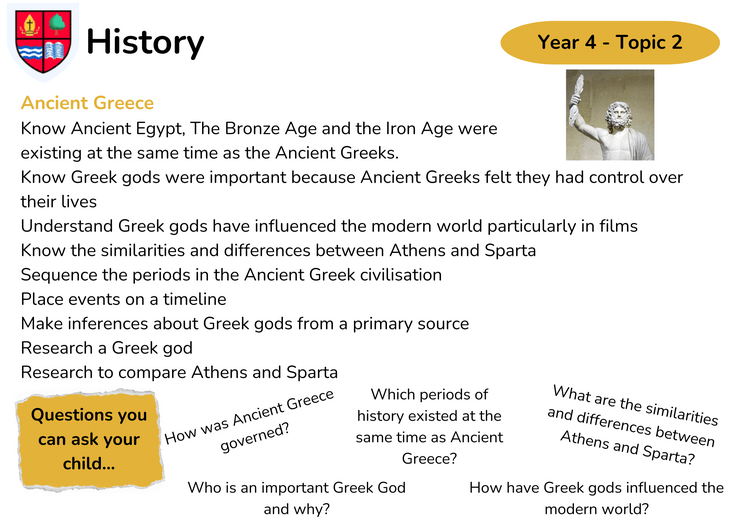 History

Year 4 - Topic 2

Ancient Greece

Know Ancient Egypt, The Bronze Age and the Iron Age were existing at the same time as the Ancient Greeks.
Know Greek gods were important because Ancient Greeks felt they had control over their lives
Understand Greek gods have influenced the modern world particularly in films
Know the similarities and differences between Athens and Sparta
Sequence the periods in the Ancient Greek civilisation
Place events on a timeline
Make inferences about Greek gods from a primary source
Research a Greek god
Research to compare Athens and Sparta

Questions you can ask your child...

How was Ancient Greece governed?

Which periods of history existed at the same time as Ancient Greece?

What are the similarities and differences between Athens and Sparta?

Who is an important Greek God and why?

How have Greek gods influenced the modern world?